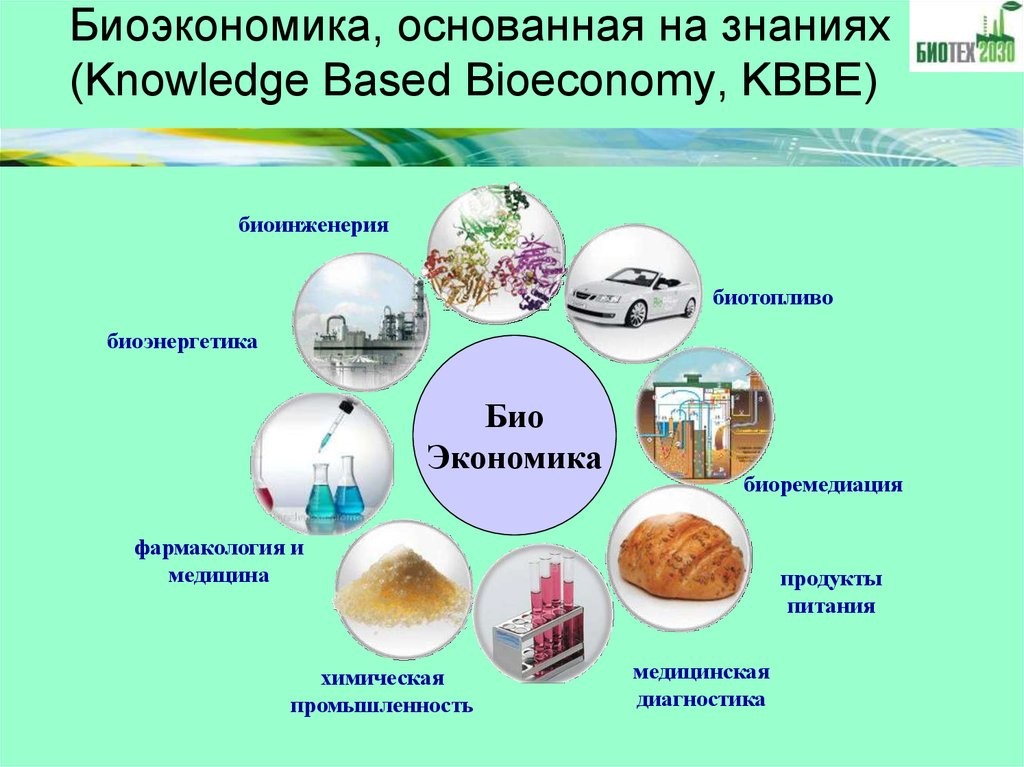 Биоэкономика, основанная на знаниях (Knowledge Based Bioeconomy, KBBE)

БИОТЕХ 2030

биоинженерия

биотопливо

биоэнергетика

Био Экономика

биоремедиация

фармакология и медицина

продукты питания

химическая промышленность

медицинская диагностика